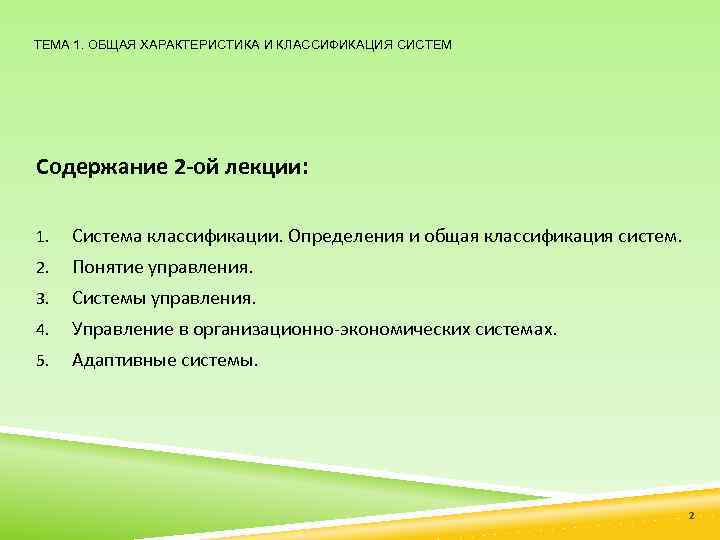 ТЕМА 1. ОБЩАЯ ХАРАКТЕРИСТИКА И КЛАССИФИКАЦИЯ СИСТЕМ

Содержание 2-ой лекции:

1. Система классификации. Определения и общая классификация систем.
2. Понятие управления.
3. Системы управления.
4. Управление в организационно-экономических системах.
5. Адаптивные системы.

2